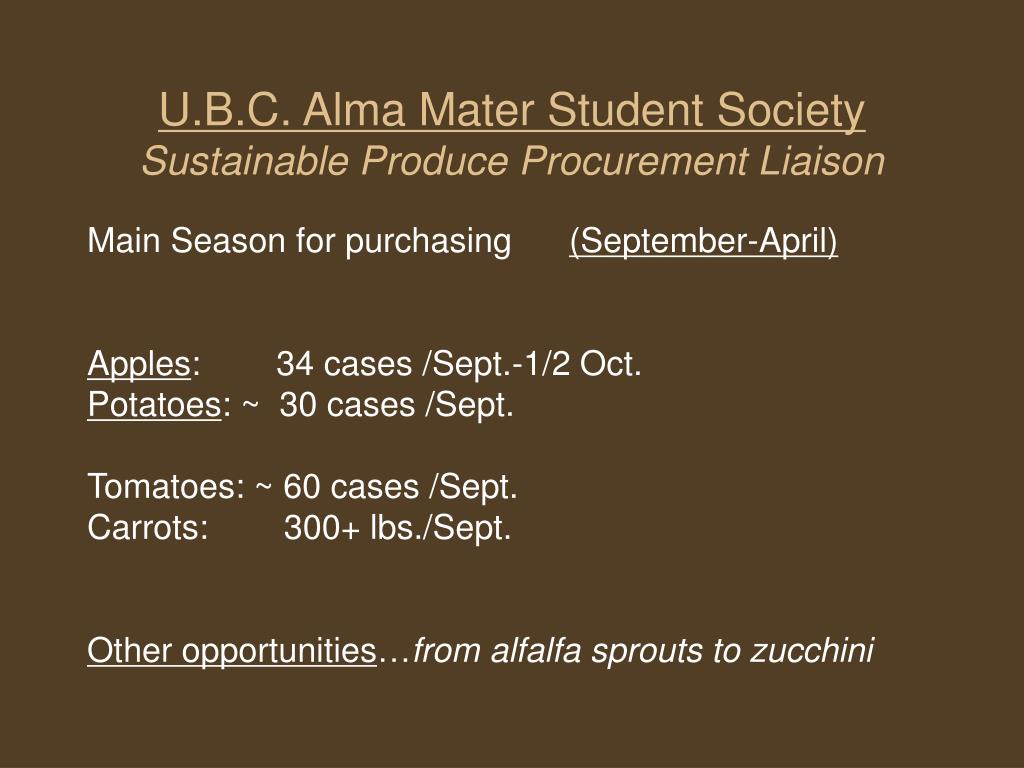 U.B.C. Alma Mater Student Society
Sustainable Produce Procurement Liaison

Main Season for purchasing (September-April)

Apples: 34 cases /Sept.-1/2 Oct.
Potatoes: ~ 30 cases /Sept.

Tomatoes: ~ 60 cases /Sept.
Carrots: 300+ lbs./Sept.

Other opportunities…from alfalfa sprouts to zucchini